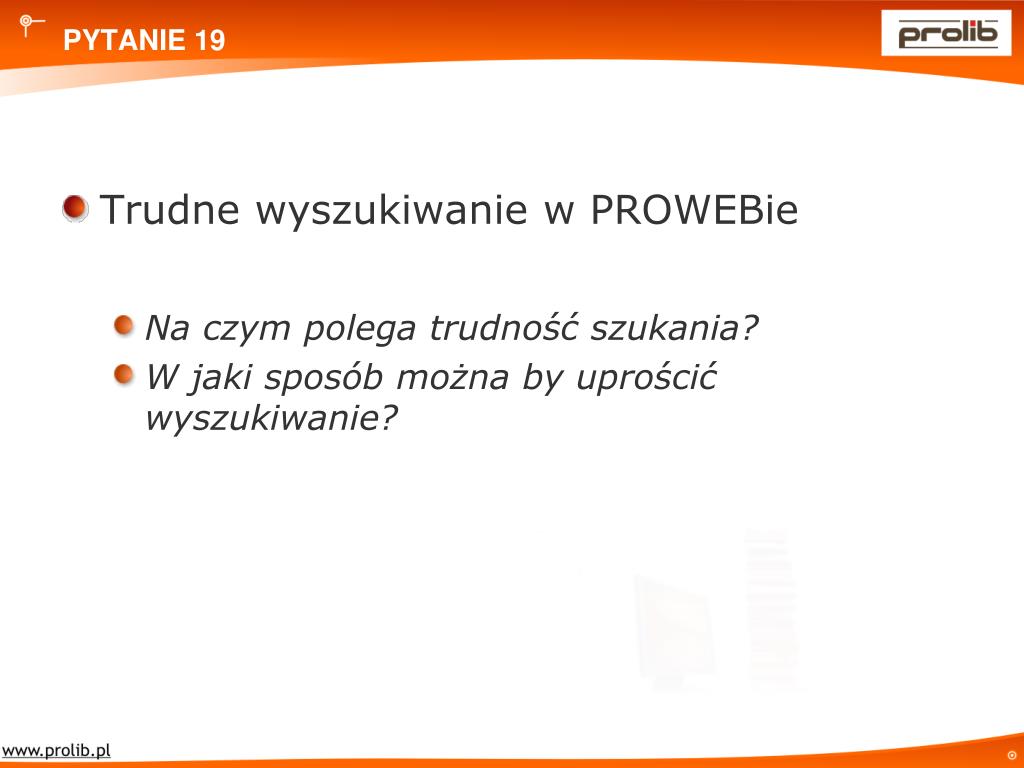 PYTANIE 19

prolib

Trudne wyszukiwanie w PROWEBie

Na czym polega trudność szukania?

W jaki sposób można by uprościć wyszukiwanie?

www.prolib.pl